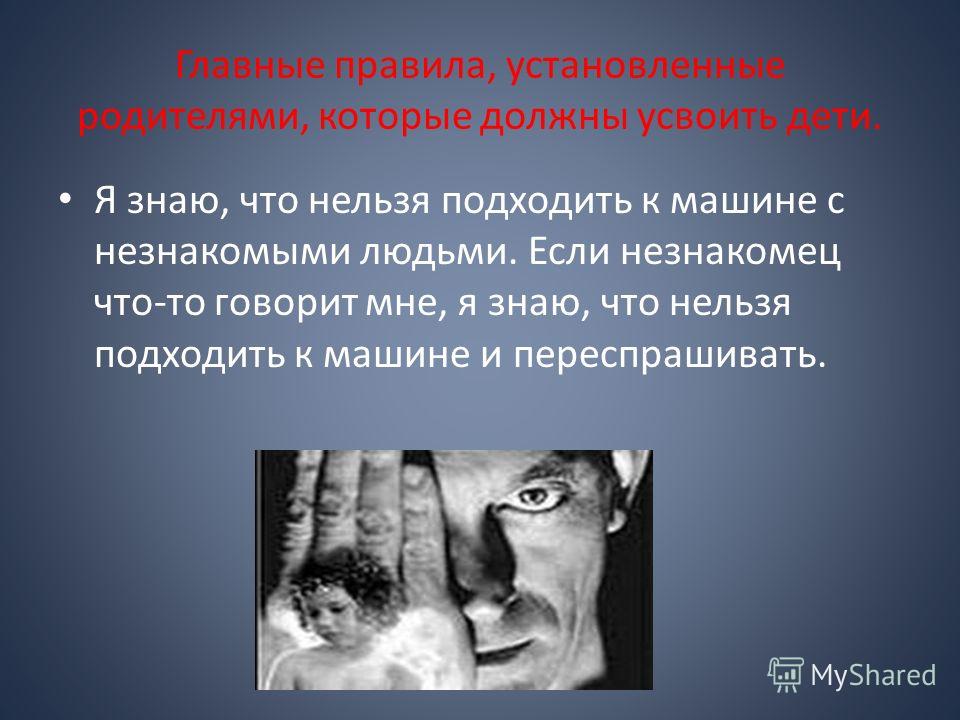 Главные правила, установленные родителями, которые должны усвоить дети.

• Я знаю, что нельзя подходить к машине с незнакомыми людьми. Если незнакомец что-то говорит мне, я знаю, что нельзя подходить к машине и переспрашивать.

MyShared